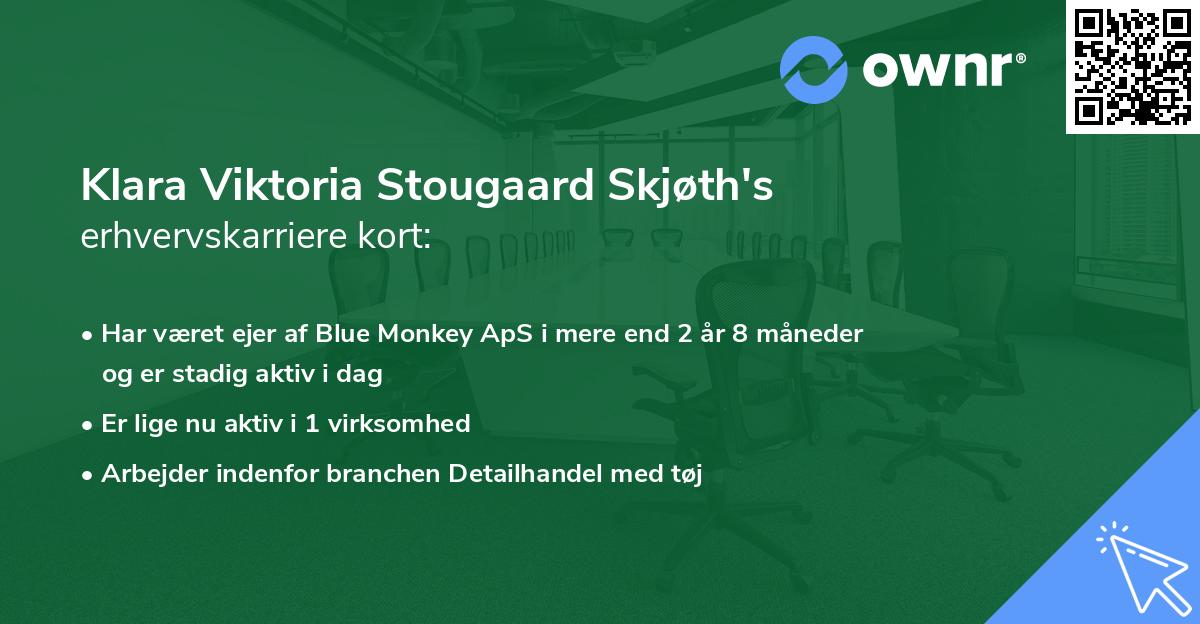 ownr®

Klara Viktoria Stougaard Skjøth's
erhvervskarriere kort:

• Har været ejer af Blue Monkey ApS i mere end 2 år 8 måneder og er stadig aktiv i dag
• Er lige nu aktiv i 1 virksomhed
• Arbejder indenfor branchen Detailhandel med tøj